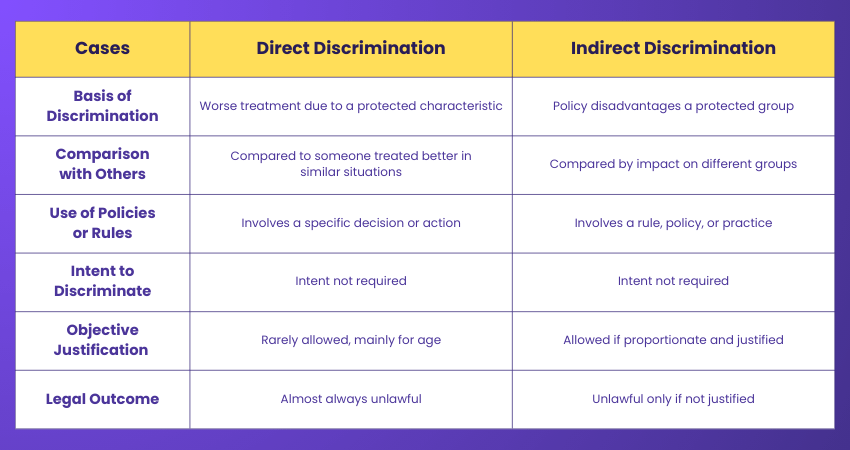 | Cases | Direct Discrimination | Indirect Discrimination |
|---|---|---|
| Basis of Discrimination | Worse treatment due to a protected characteristic | Policy disadvantages a protected group |
| Comparison with Others | Compared to someone treated better in similar situations | Compared by impact on different groups |
| Use of Policies or Rules | Involves a specific decision or action | Involves a rule, policy, or practice |
| Intent to Discriminate | Intent not required | Intent not required |
| Objective Justification | Rarely allowed, mainly for age | Allowed if proportionate and justified |
| Legal Outcome | Almost always unlawful | Unlawful only if not justified |